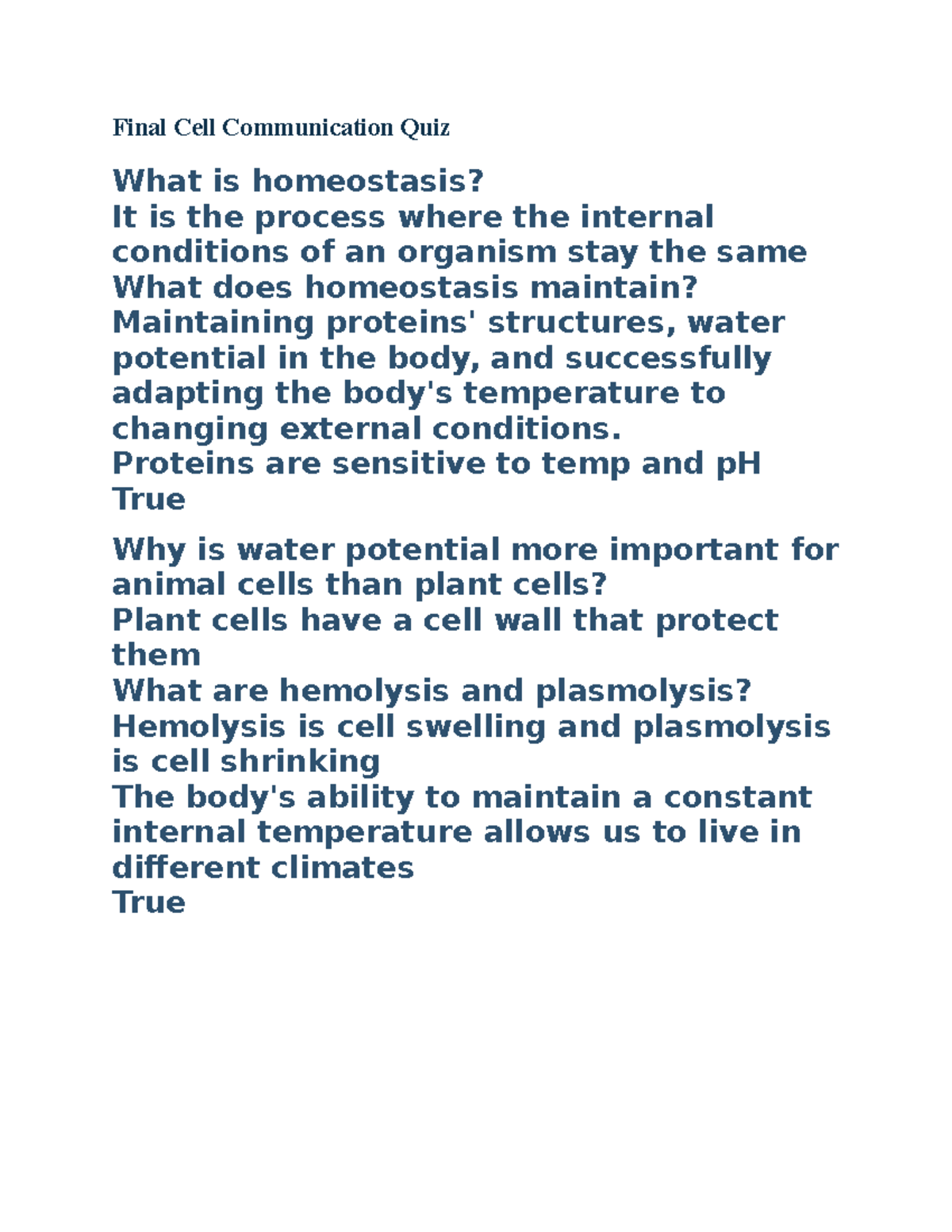 Final Cell Communication Quiz

What is homeostasis?
It is the process where the internal conditions of an organism stay the same
What does homeostasis maintain?
Maintaining proteins' structures, water potential in the body, and successfully adapting the body's temperature to changing external conditions.
Proteins are sensitive to temp and pH
True

Why is water potential more important for animal cells than plant cells?
Plant cells have a cell wall that protect them
What are hemolysis and plasmolysis?
Hemolysis is cell swelling and plasmolysis is cell shrinking
The body's ability to maintain a constant internal temperature allows us to live in different climates
True